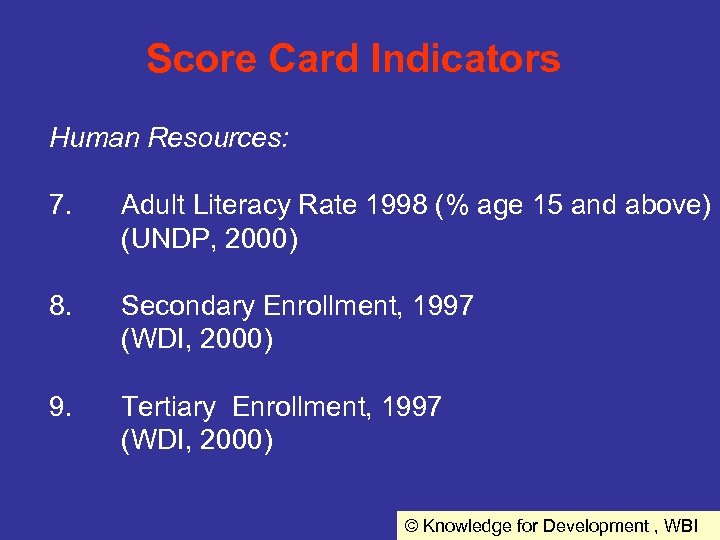 Score Card Indicators

Human Resources:

7. Adult Literacy Rate 1998 (% age 15 and above) (UNDP, 2000)

8. Secondary Enrollment, 1997 (WDI, 2000)

9. Tertiary Enrollment, 1997 (WDI, 2000)

© Knowledge for Development , WBI